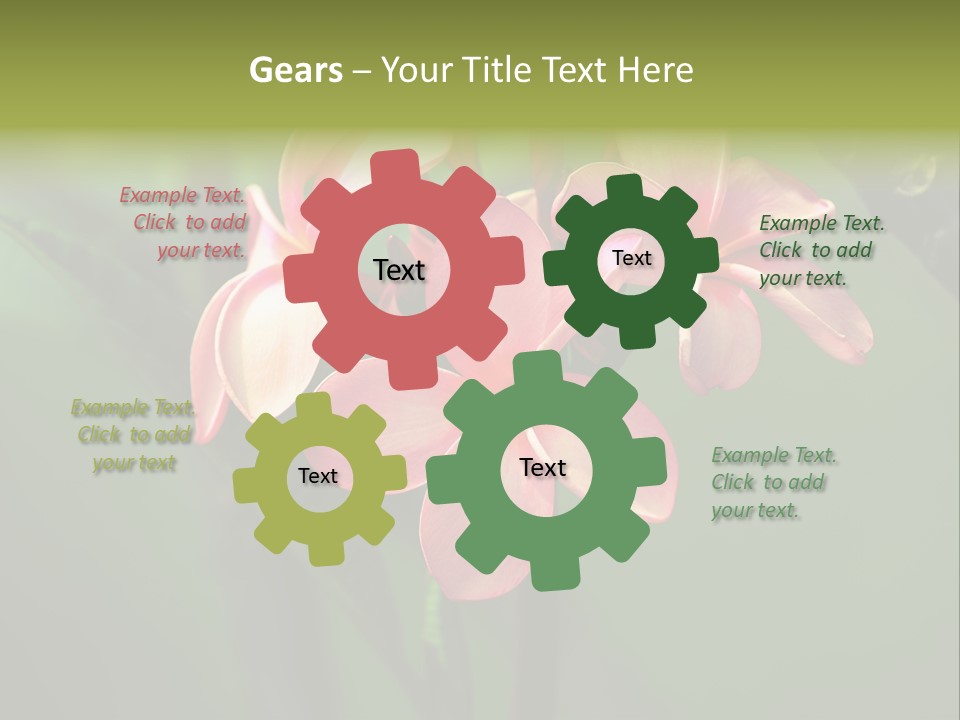 Gears – Your Title Text Here

Example Text. Click to add your text.

Text

Text

Example Text. Click to add your text.

Example Text. Click to add your text

Text

Text

Example Text. Click to add your text.